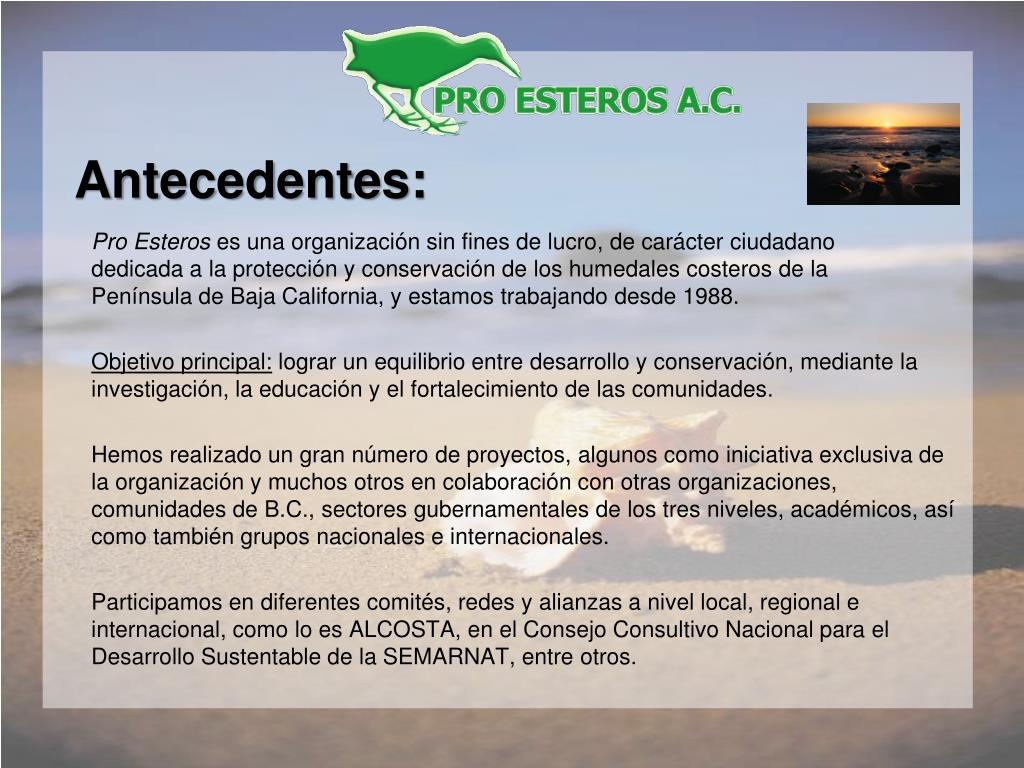 PRO ESTEROS A.C.

Antecedentes:

Pro Esteros es una organización sin fines de lucro, de carácter ciudadano dedicada a la protección y conservación de los humedales costeros de la Península de Baja California, y estamos trabajando desde 1988.

Objetivo principal: lograr un equilibrio entre desarrollo y conservación, mediante la investigación, la educación y el fortalecimiento de las comunidades.

Hemos realizado un gran número de proyectos, algunos como iniciativa exclusiva de la organización y muchos otros en colaboración con otras organizaciones, comunidades de B.C., sectores gubernamentales de los tres niveles, académicos, así como también grupos nacionales e internacionales.

Participamos en diferentes comités, redes y alianzas a nivel local, regional e internacional, como lo es ALCOSTA, en el Consejo Consultivo Nacional para el Desarrollo Sustentable de la SEMARNAT, entre otros.